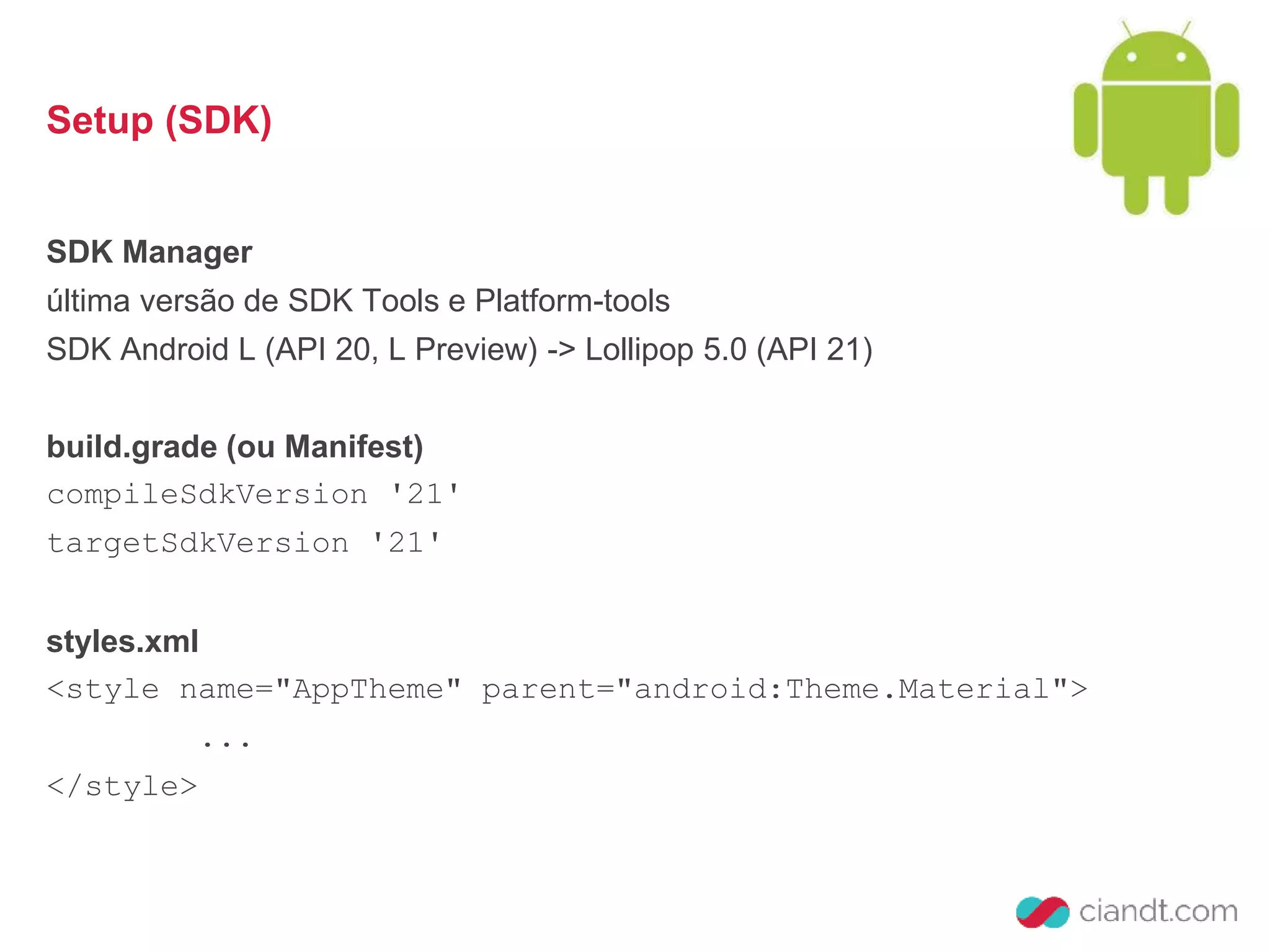 Setup (SDK)

SDK Manager
última versão de SDK Tools e Platform-tools
SDK Android L (API 20, L Preview) -> Lollipop 5.0 (API 21)

build.grade (ou Manifest)
compileSdkVersion '21'
targetSdkVersion '21'

styles.xml
<style name="AppTheme" parent="android:Theme.Material">
...
</style>

ciandt.com